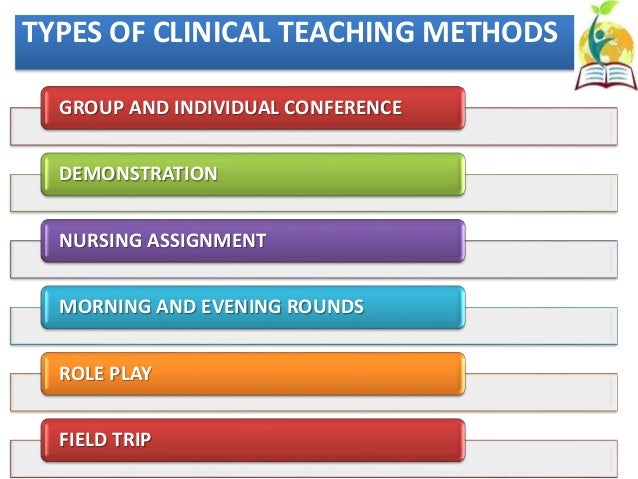 TYPES OF CLINICAL TEACHING METHODS

GROUP AND INDIVIDUAL CONFERENCE

DEMONSTRATION

NURSING ASSIGNMENT

MORNING AND EVENING ROUNDS

ROLE PLAY

FIELD TRIP